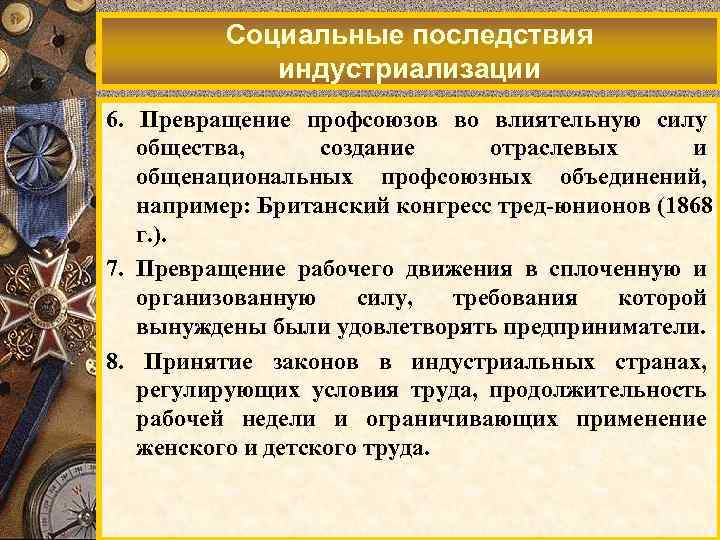 Социальные последствия индустриализации

6. Превращение профсоюзов во влиятельную силу общества, создание отраслевых и общенациональных профсоюзных объединений, например: Британский конгресс тред-юнионов (1868 г.).

7. Превращение рабочего движения в сплоченную и организованную силу, требования которой вынуждены были удовлетворять предприниматели.

8. Принятие законов в индустриальных странах, регулирующих условия труда, продолжительность рабочей недели и ограничивающих применение женского и детского труда.